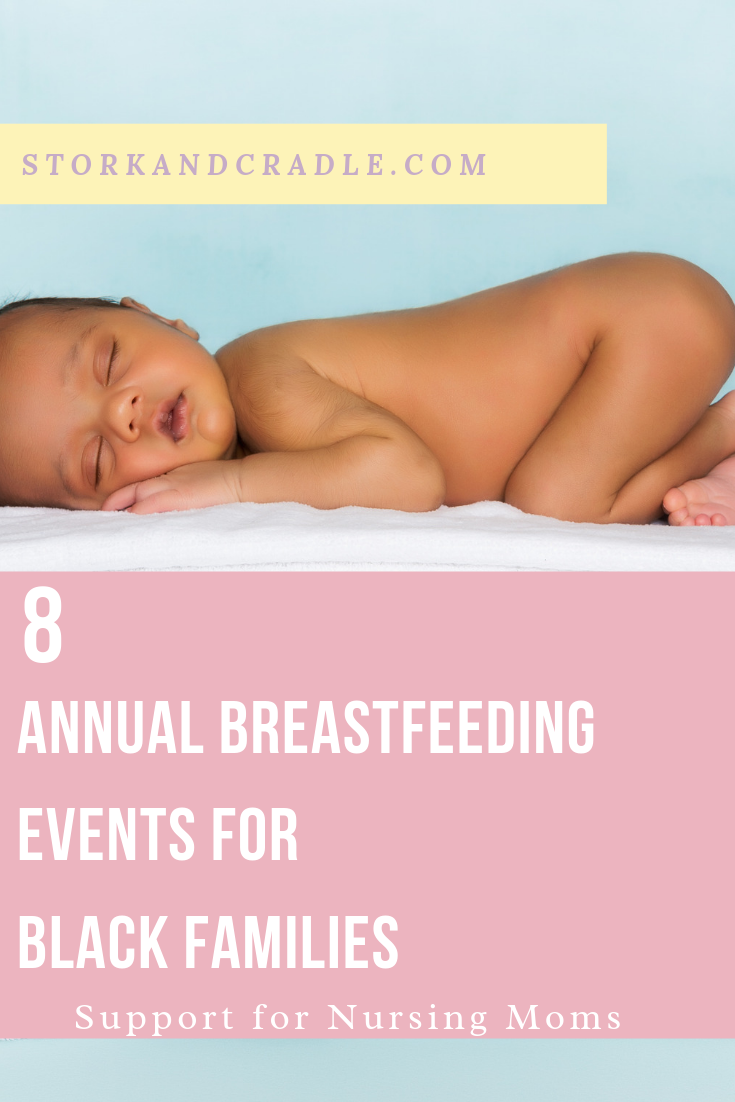 STORKANDCRADLE.COM

8

ANNUAL BREASTFEEDING EVENTS FOR BLACK FAMILIES

Support for Nursing Moms